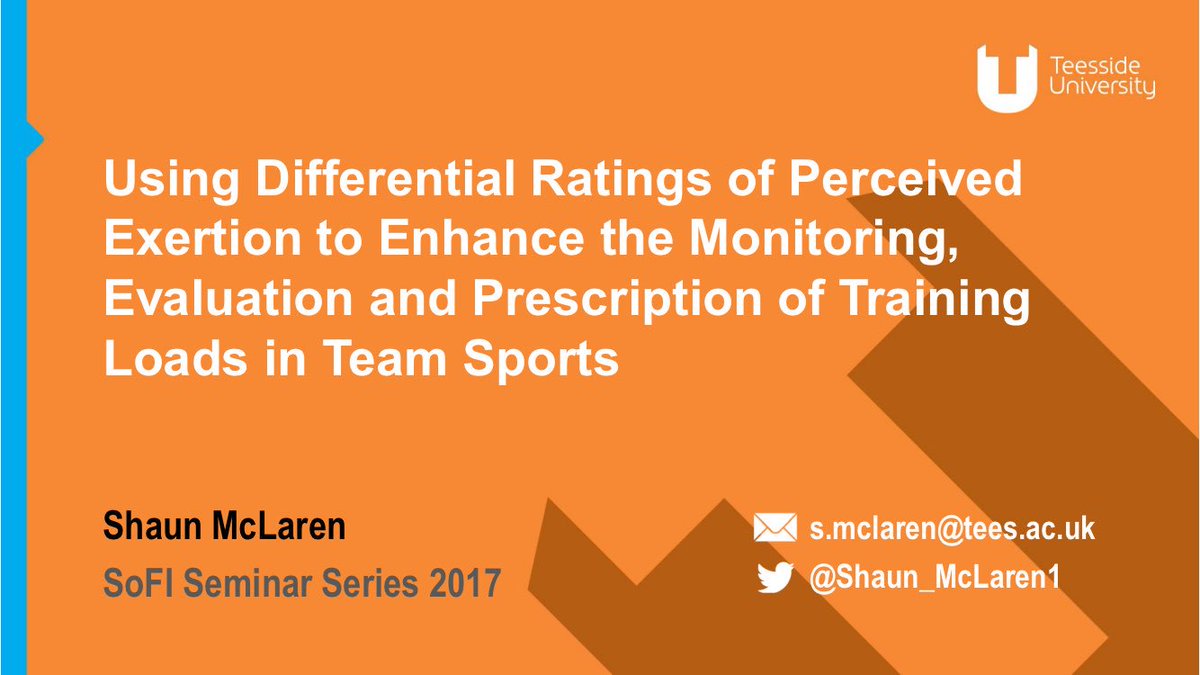 Teesside University

Using Differential Ratings of Perceived Exertion to Enhance the Monitoring, Evaluation and Prescription of Training Loads in Team Sports

Shaun McLaren

SoFI Seminar Series 2017

s.mclaren@tees.ac.uk

@Shaun_McLaren1